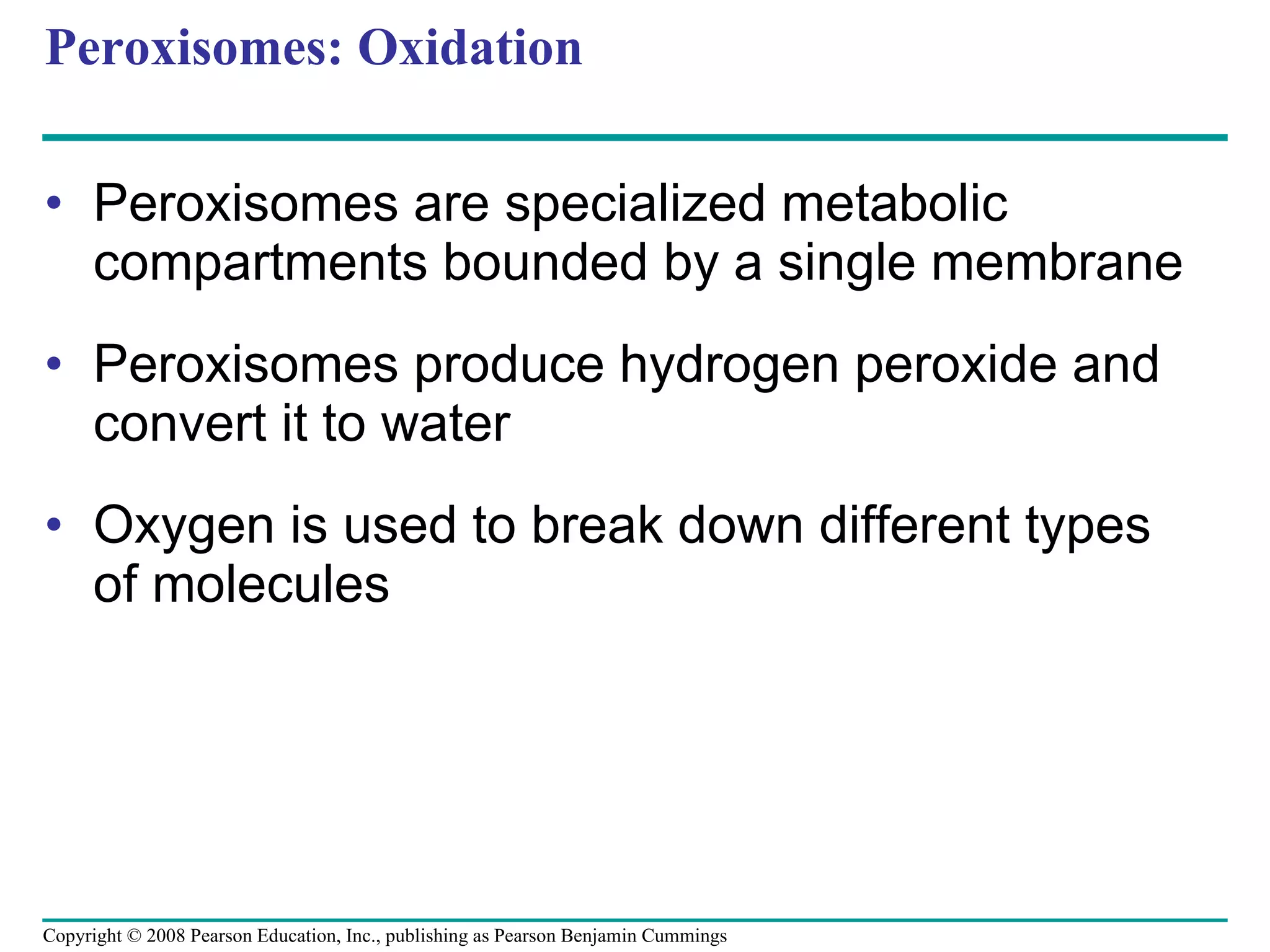 Peroxisomes: Oxidation

• Peroxisomes are specialized metabolic compartments bounded by a single membrane

• Peroxisomes produce hydrogen peroxide and convert it to water

• Oxygen is used to break down different types of molecules

Copyright © 2008 Pearson Education, Inc., publishing as Pearson Benjamin Cummings